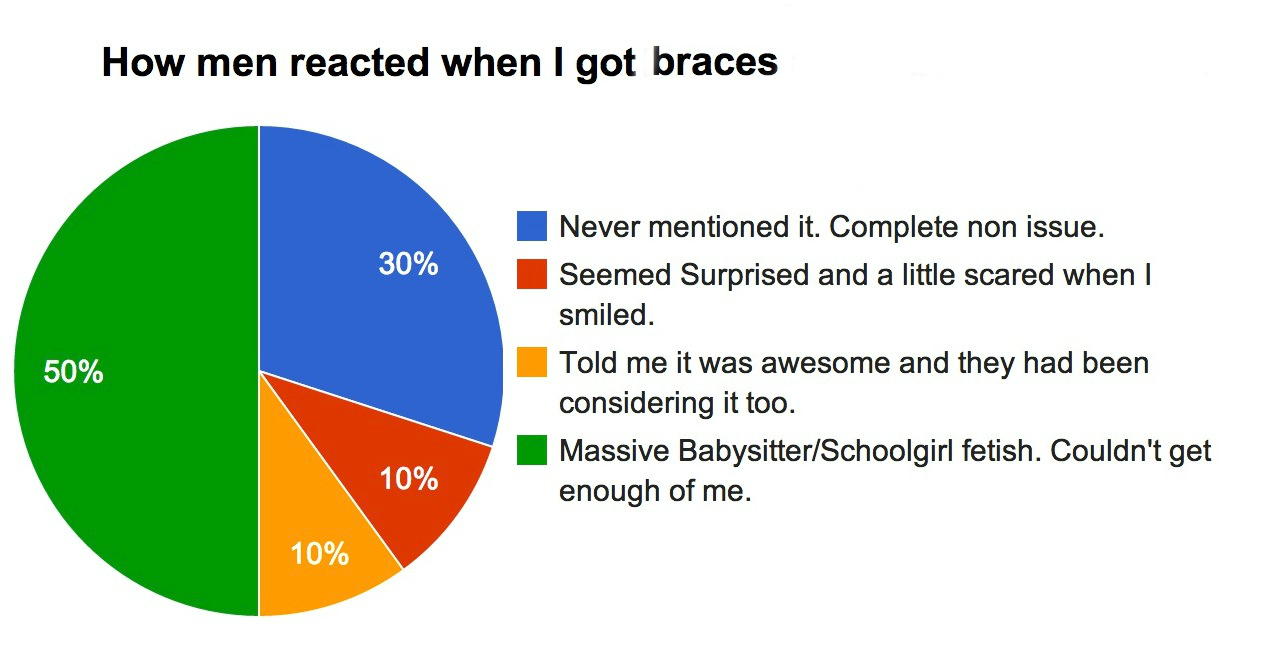 How men reacted when I got braces

30%

10%

10%

50%

Never mentioned it. Complete non issue.

Seemed Surprised and a little scared when I smiled.

Told me it was awesome and they had been considering it too.

Massive Babysitter/Schoolgirl fetish. Couldn't get enough of me.